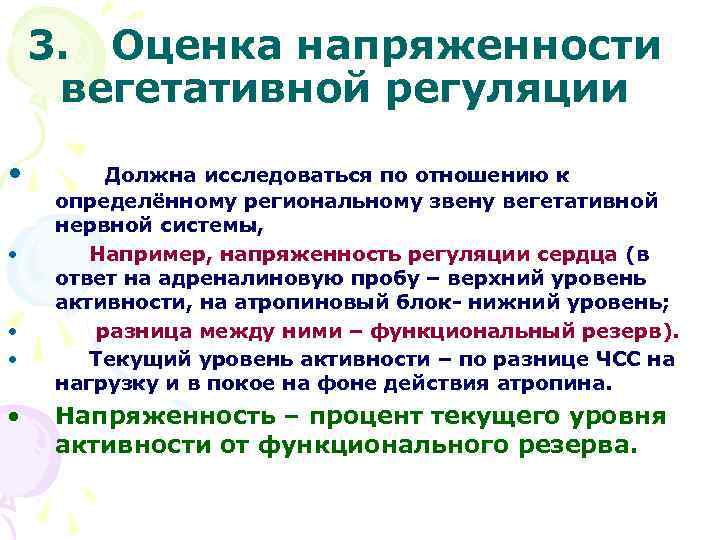 3. Оценка напряженности вегетативной регуляции

• Должна исследоваться по отношению к определённому региональному звену вегетативной нервной системы,

• Например, напряженность регуляции сердца (в ответ на адреналиновую пробу – верхний уровень активности, на атропиновый блок- нижний уровень;

• разница между ними – функциональный резерв).

• Текущий уровень активности – по разнице ЧСС на нагрузку и в покое на фоне действия атропина.

• Напряженность – процент текущего уровня активности от функционального резерва.